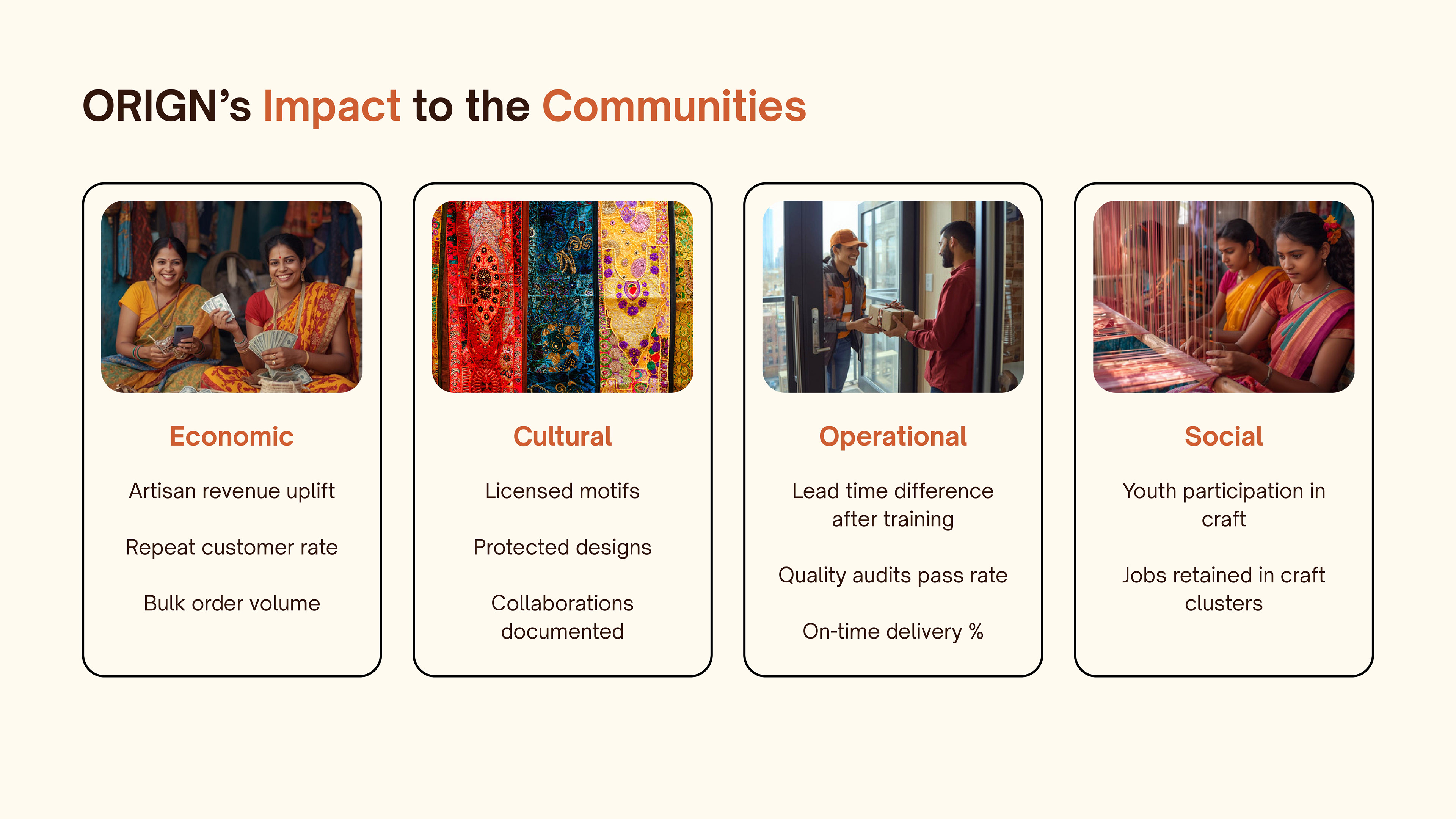 ORIGN's Impact to the Communities

Economic

Artisan revenue uplift

Repeat customer rate

Bulk order volume

Cultural

Licensed motifs

Protected designs

Collaborations documented

Operational

Lead time difference after training

Quality audits pass rate

On-time delivery %

Social

Youth participation in craft

Jobs retained in craft clusters